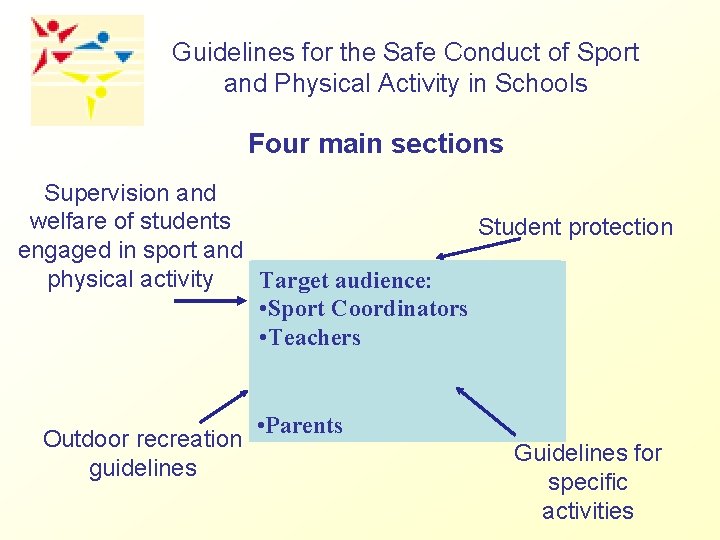 Guidelines for the Safe Conduct of Sport and Physical Activity in Schools

Four main sections

Supervision and welfare of students engaged in sport and physical activity

Student protection

Target audience:
•Sport Coordinators
•Teachers

•Parents

Outdoor recreation guidelines

Guidelines for specific activities